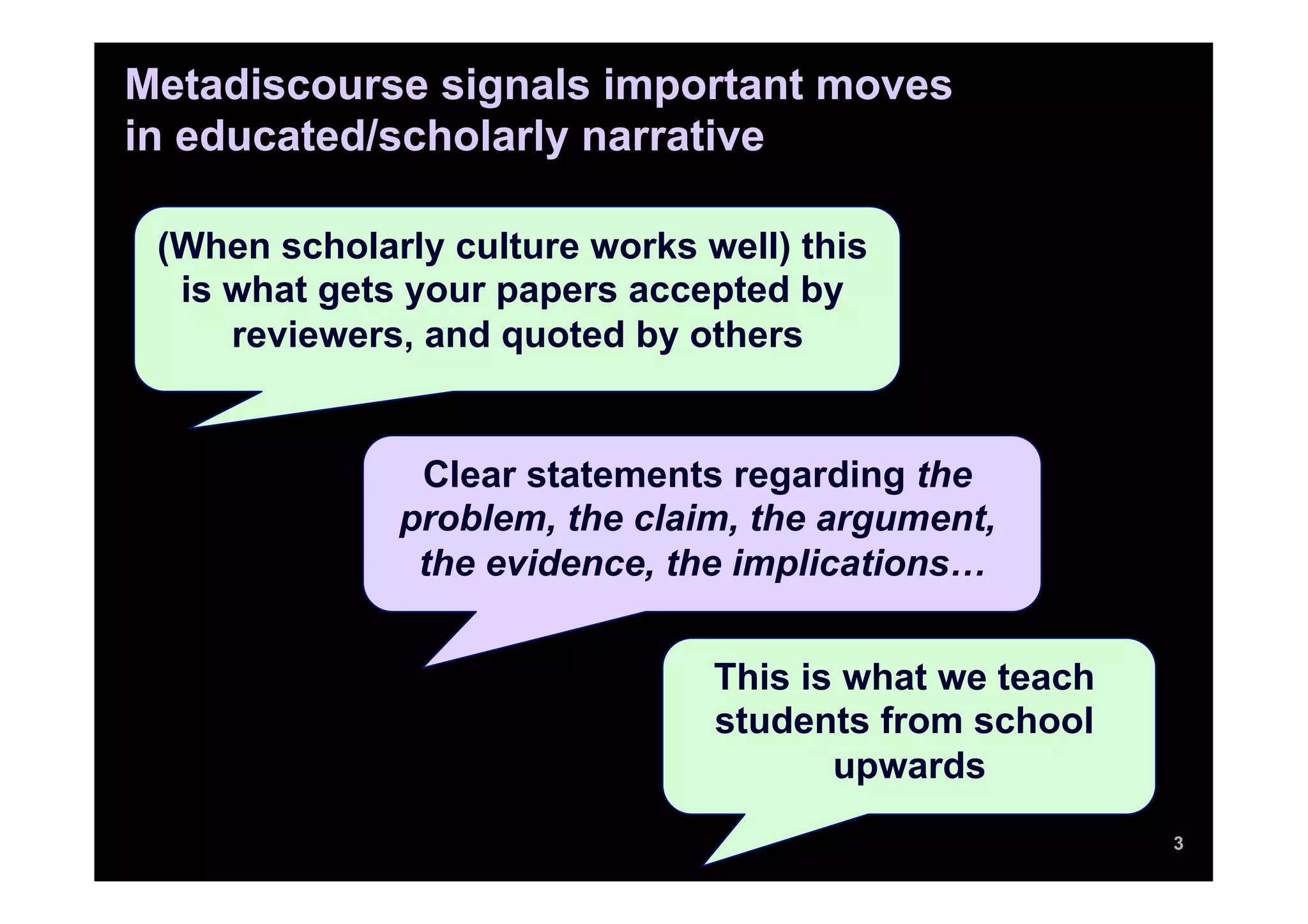 Metadiscourse signals important moves in educated/scholarly narrative

(When scholarly culture works well) this is what gets your papers accepted by reviewers, and quoted by others

Clear statements regarding the problem, the claim, the argument, the evidence, the implications…

This is what we teach students from school upwards

3